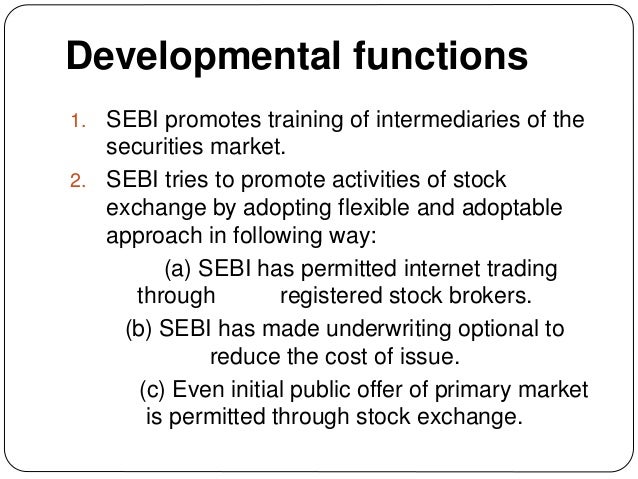 Developmental functions

1. SEBI promotes training of intermediaries of the securities market.
2. SEBI tries to promote activities of stock exchange by adopting flexible and adoptable approach in following way:

(a) SEBI has permitted internet trading through registered stock brokers.

(b) SEBI has made underwriting optional to reduce the cost of issue.

(c) Even initial public offer of primary market is permitted through stock exchange.